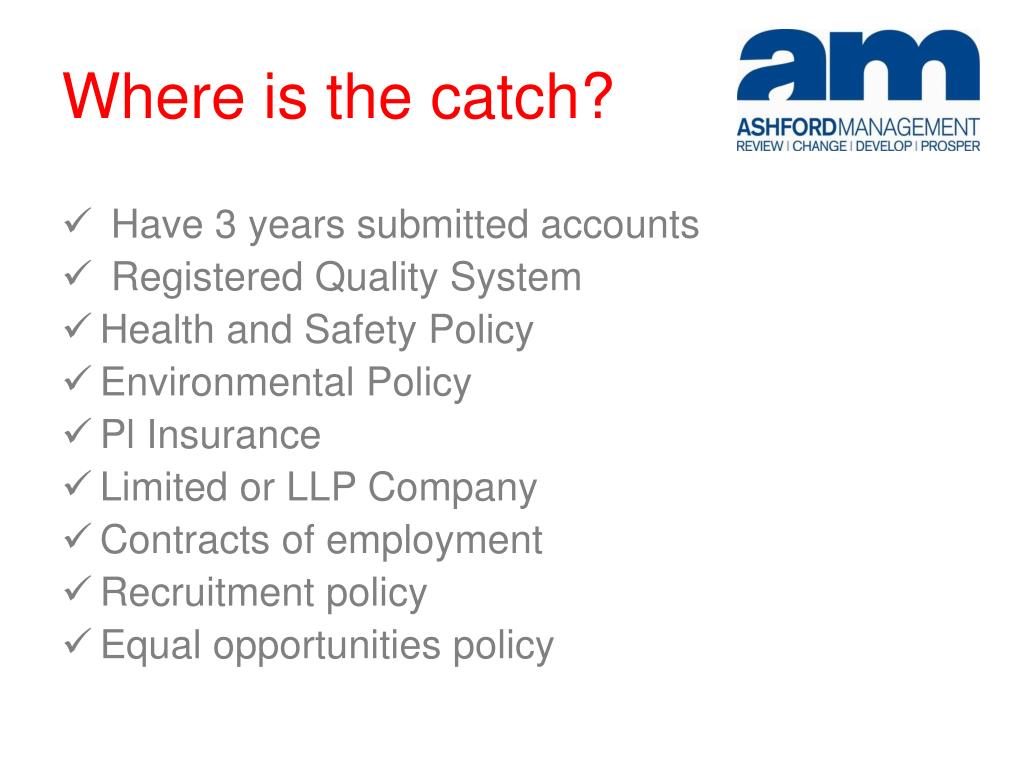 Where is the catch?

am
ASHFORDMANAGEMENT
REVIEW | CHANGE | DEVELOP | PROSPER

✓ Have 3 years submitted accounts
✓ Registered Quality System
✓ Health and Safety Policy
✓ Environmental Policy
✓ PI Insurance
✓ Limited or LLP Company
✓ Contracts of employment
✓ Recruitment policy
✓ Equal opportunities policy